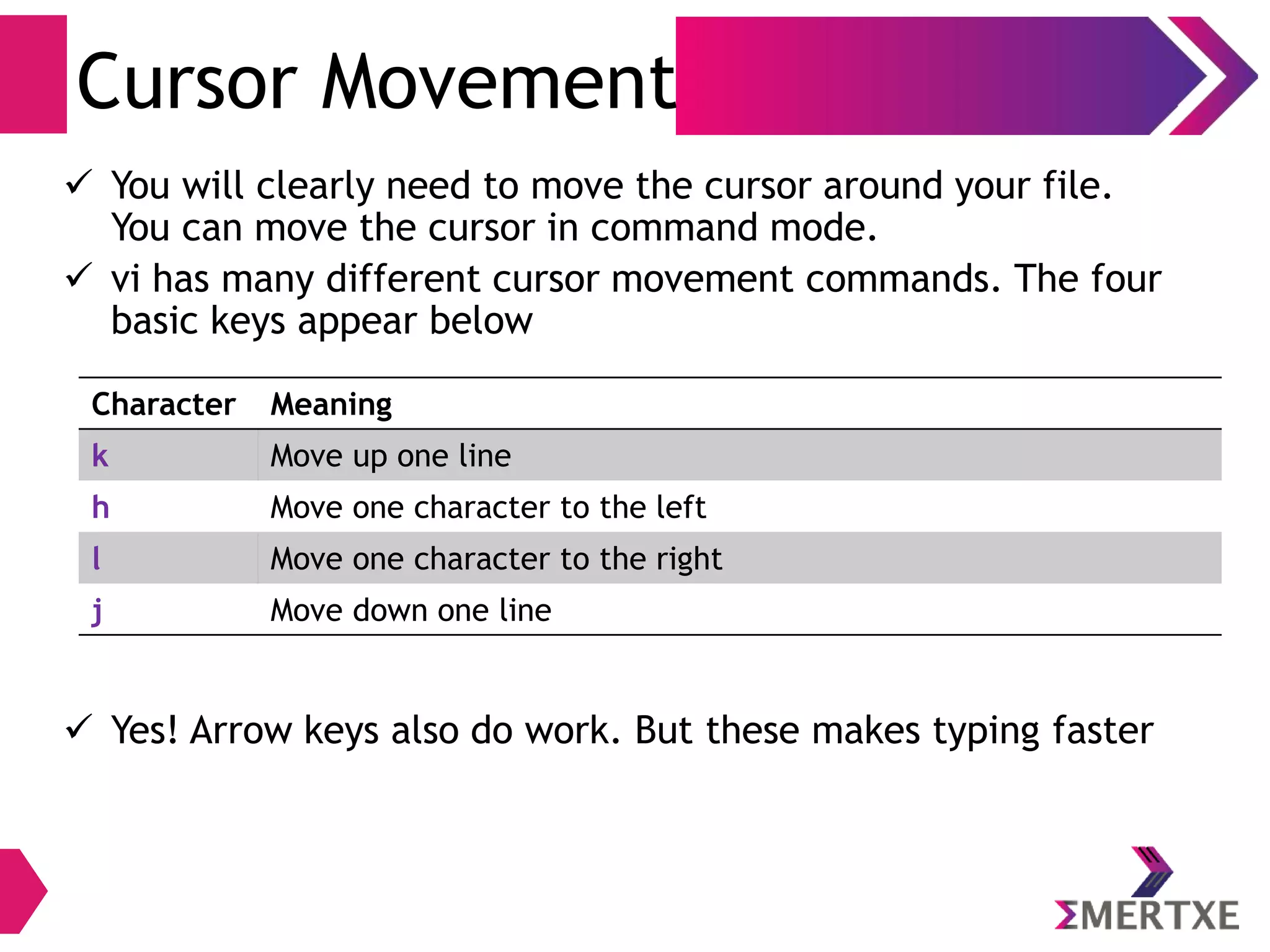 Cursor Movement

✓ You will clearly need to move the cursor around your file. You can move the cursor in command mode.

✓ vi has many different cursor movement commands. The four basic keys appear below

| Character | Meaning |
|---|---|
| k | Move up one line |
| h | Move one character to the left |
| l | Move one character to the right |
| j | Move down one line |

✓ Yes! Arrow keys also do work. But these makes typing faster

ΣMERTXE